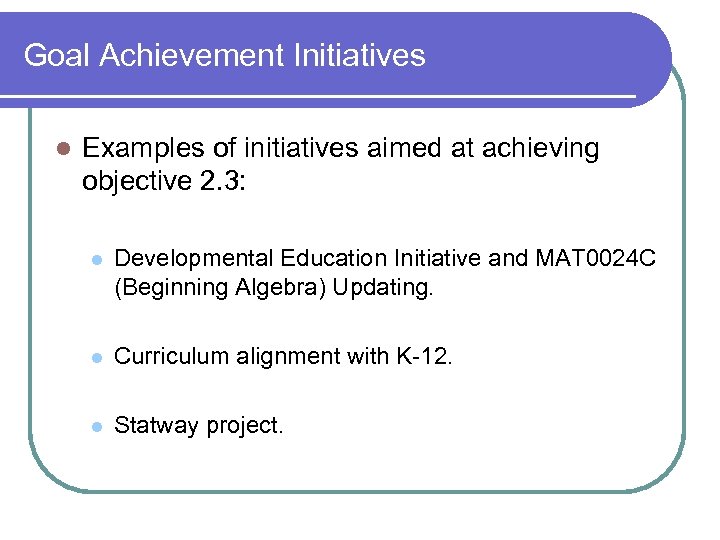 Goal Achievement Initiatives

Examples of initiatives aimed at achieving objective 2.3:

Developmental Education Initiative and MAT0024C (Beginning Algebra) Updating.

Curriculum alignment with K-12.

Statway project.